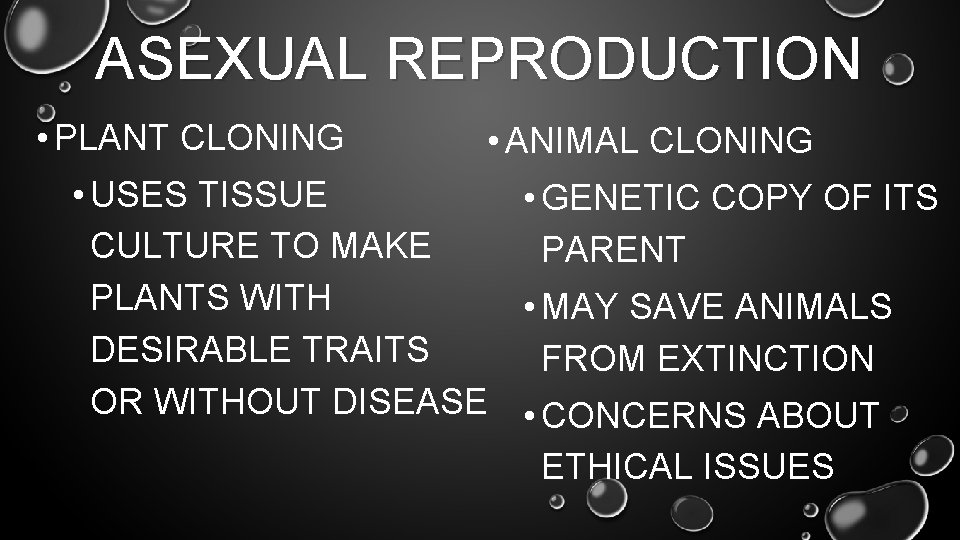 ASEXUAL REPRODUCTION

• PLANT CLONING
  • USES TISSUE CULTURE TO MAKE PLANTS WITH DESIRABLE TRAITS OR WITHOUT DISEASE

• ANIMAL CLONING
  • GENETIC COPY OF ITS PARENT
  • MAY SAVE ANIMALS FROM EXTINCTION
  • CONCERNS ABOUT ETHICAL ISSUES